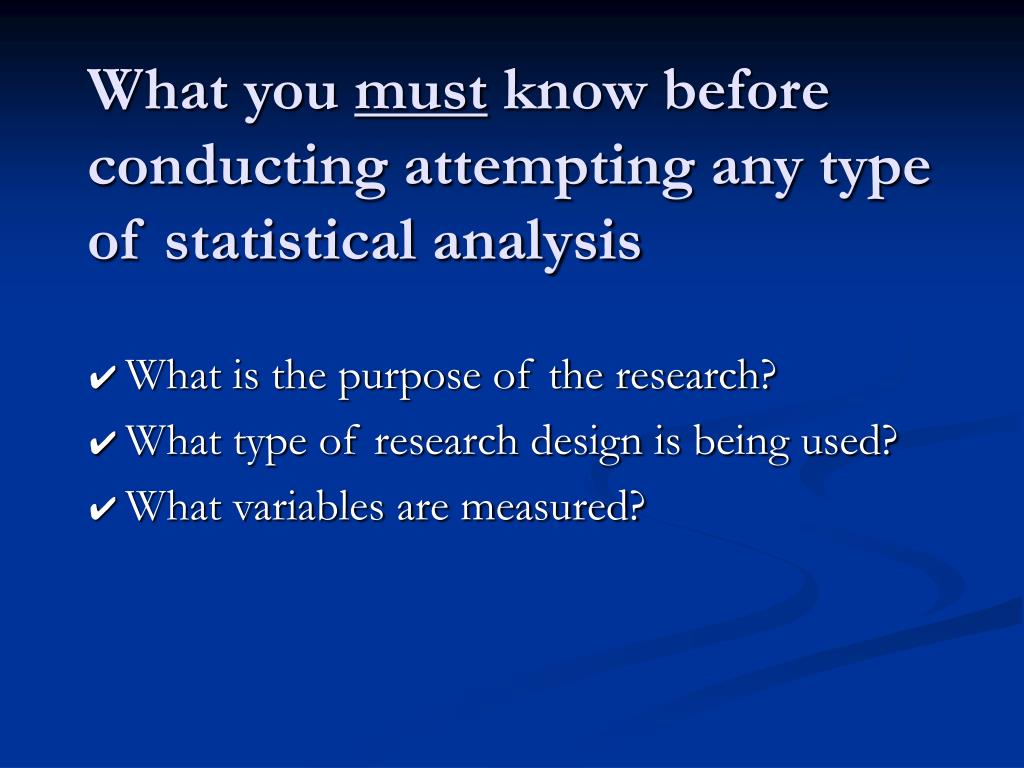 What you must know before conducting attempting any type of statistical analysis

✔ What is the purpose of the research?
✔ What type of research design is being used?
✔ What variables are measured?